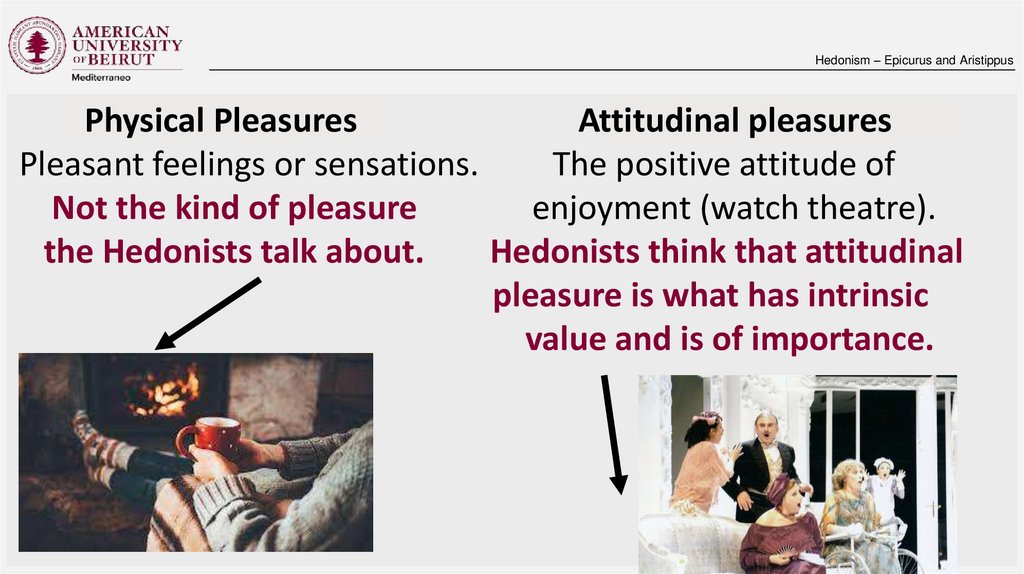 AMERICAN UNIVERSITY OF BEIRUT
Mediterraneo

Hedonism – Epicurus and Aristippus

Physical Pleasures
Pleasant feelings or sensations.
Not the kind of pleasure the Hedonists talk about.

Attitudinal pleasures
The positive attitude of enjoyment (watch theatre).
Hedonists think that attitudinal pleasure is what has intrinsic value and is of importance.